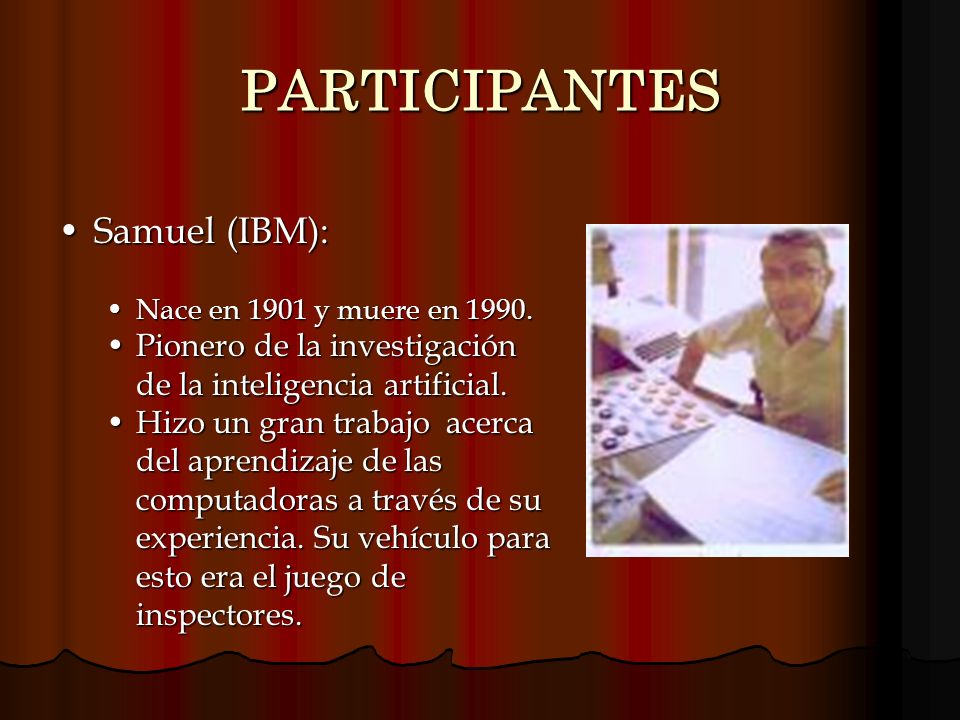 PARTICIPANTES

• Samuel (IBM):

• Nace en 1901 y muere en 1990.
• Pionero de la investigación de la inteligencia artificial.
• Hizo un gran trabajo acerca del aprendizaje de las computadoras a través de su experiencia. Su vehículo para esto era el juego de inspectores.